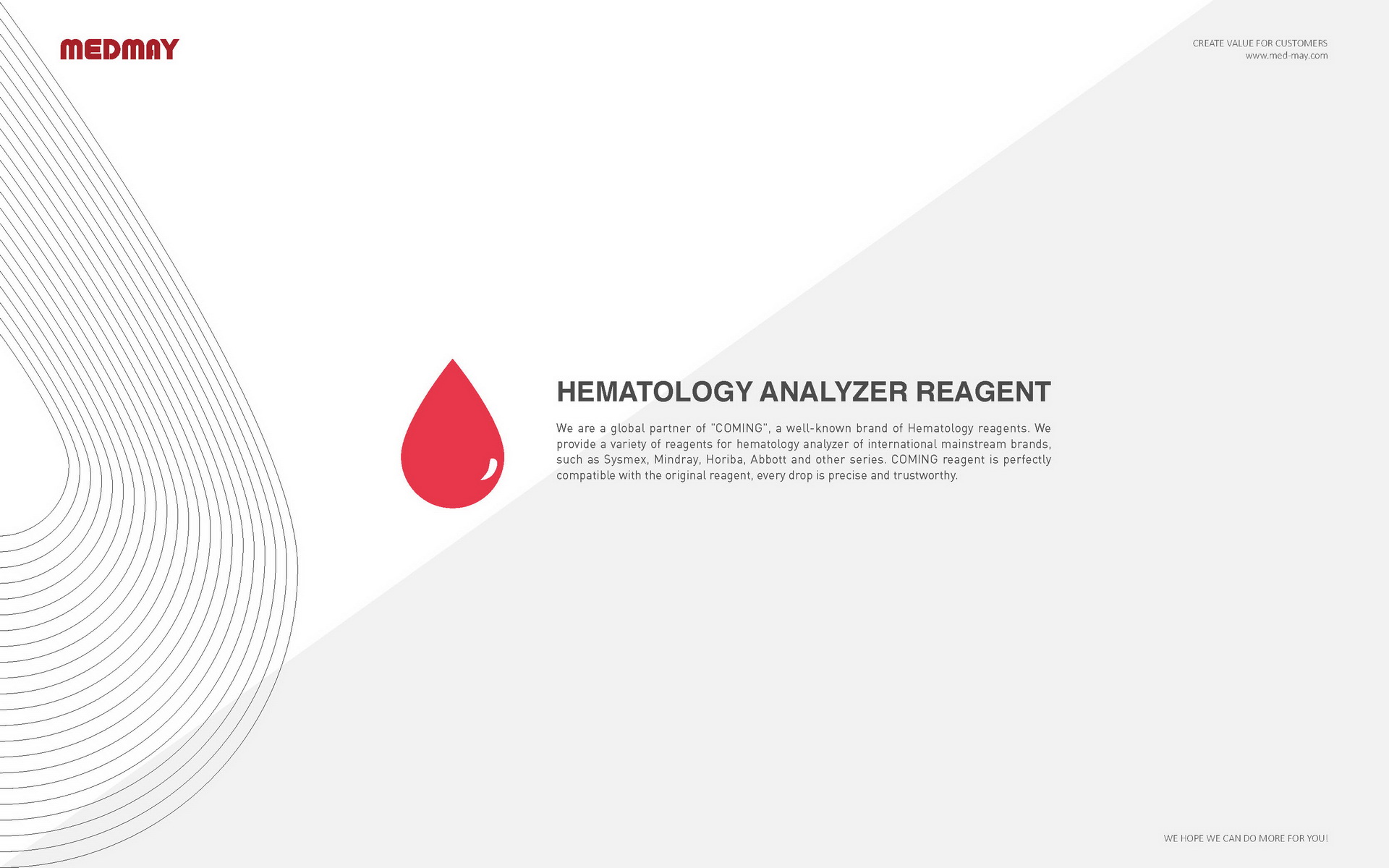 MEDMAY

CREATE VALUE FOR CUSTOMERS
www.med-may.com

HEMATOLOGY ANALYZER REAGENT

We are a global partner of "COMING", a well-known brand of Hematology reagents. We provide a variety of reagents for hematology analyzer of international mainstream brands, such as Sysmex, Mindray, Horiba, Abbott and other series. COMING reagent is perfectly compatible with the original reagent, every drop is precise and trustworthy.

WE HOPE WE CAN DO MORE FOR YOU!